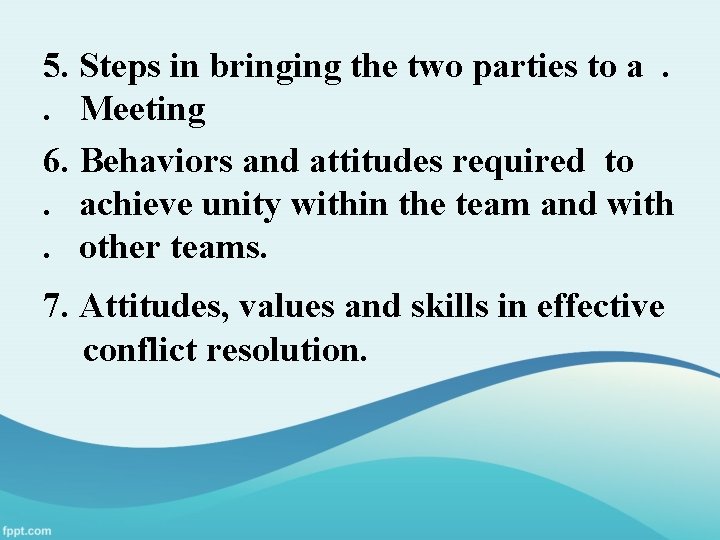 5. Steps in bringing the two parties to a .
. Meeting

6. Behaviors and attitudes required to
. achieve unity within the team and with
. other teams.

7. Attitudes, values and skills in effective conflict resolution.

fppt.com